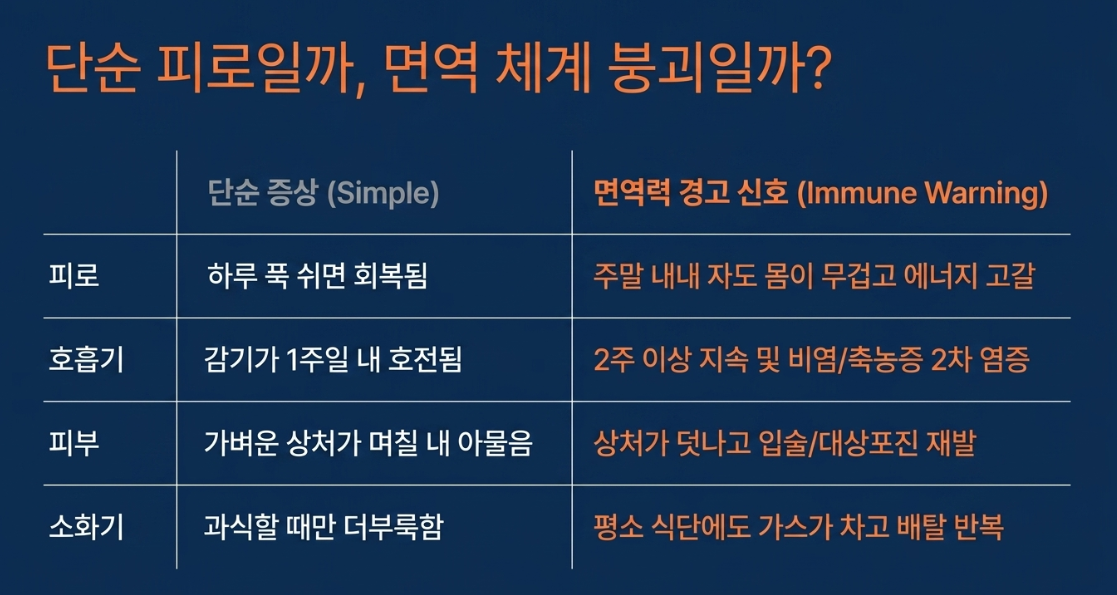 단순 피로일까, 면역 체계 붕괴일까?

|  | 단순 증상 (Simple) | 면역력 경고 신호 (Immune Warning) |
|---|---|---|
| 피로 | 하루 푹 쉬면 회복됨 | 주말 내내 자도 몸이 무겁고 에너지 고갈 |
| 호흡기 | 감기가 1주일 내 호전됨 | 2주 이상 지속 및 비염/축농증 2차 염증 |
| 피부 | 가벼운 상처가 며칠 내 아물음 | 상처가 덧나고 입술/대상포진 재발 |
| 소화기 | 과식할 때만 더부룩함 | 평소 식단에도 가스가 차고 배탈 반복 |